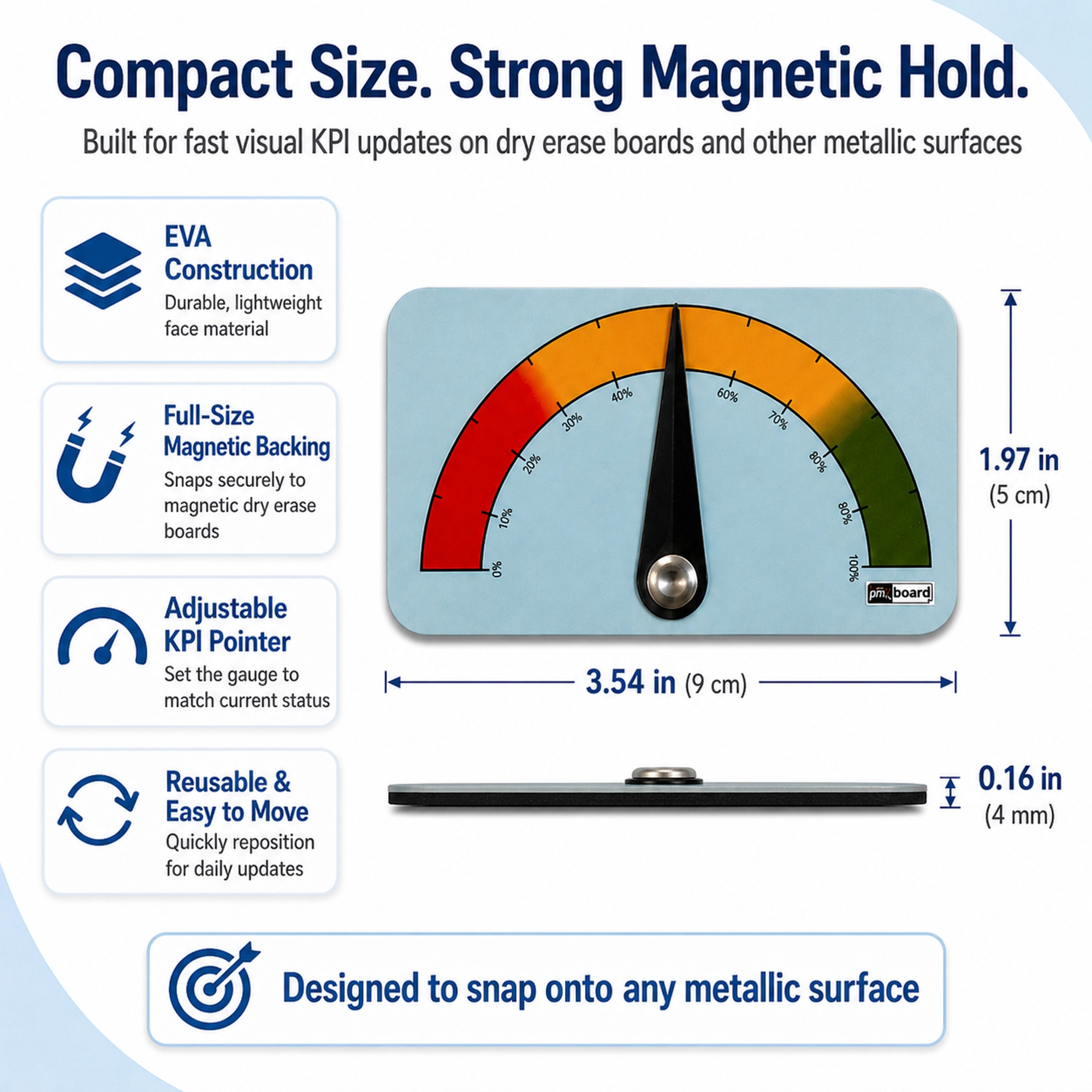 Compact Size. Strong Magnetic Hold.

Built for fast visual KPI updates on dry erase boards and other metallic surfaces

EVA Construction
Durable, lightweight face material

Full-Size Magnetic Backing
Snaps securely to magnetic dry erase boards

Adjustable KPI Pointer
Set the gauge to match current status

Reusable & Easy to Move
Quickly reposition for daily updates

0%
10%
20%
30%
40%
60%
70%
80%
80%
100%

pm board

1.97 in
(5 cm)

3.54 in (9 cm)

0.16 in
(4 mm)

Designed to snap onto any metallic surface